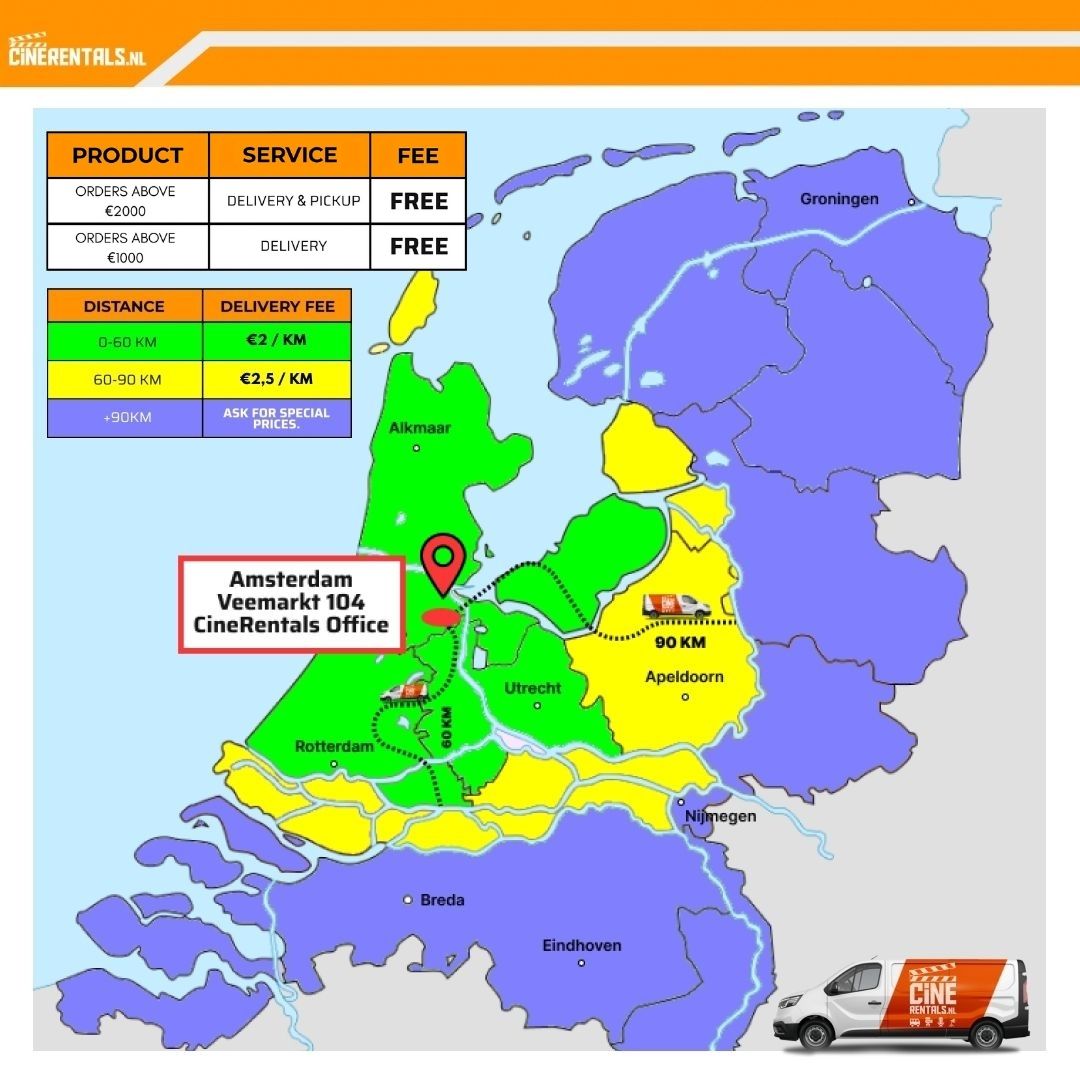 CINERENTALS.NL

| PRODUCT | SERVICE | FEE |
|---|---|---|
| ORDERS ABOVE €2000 | DELIVERY & PICKUP | FREE |
| ORDERS ABOVE €1000 | DELIVERY | FREE |

| DISTANCE | DELIVERY FEE |
|---|---|
| 0-60 KM | €2 / KM |
| 60-90 KM | €2,5 / KM |
| +90KM | ASK FOR SPECIAL PRICES. |

Groningen

Alkmaar

Amsterdam
Veemarkt 104
CineRentals Office

90 KM

Apeldoorn

Utrecht

60 KM

Rotterdam

Nijmegen

Breda

Eindhoven

CINE RENTALS.NL